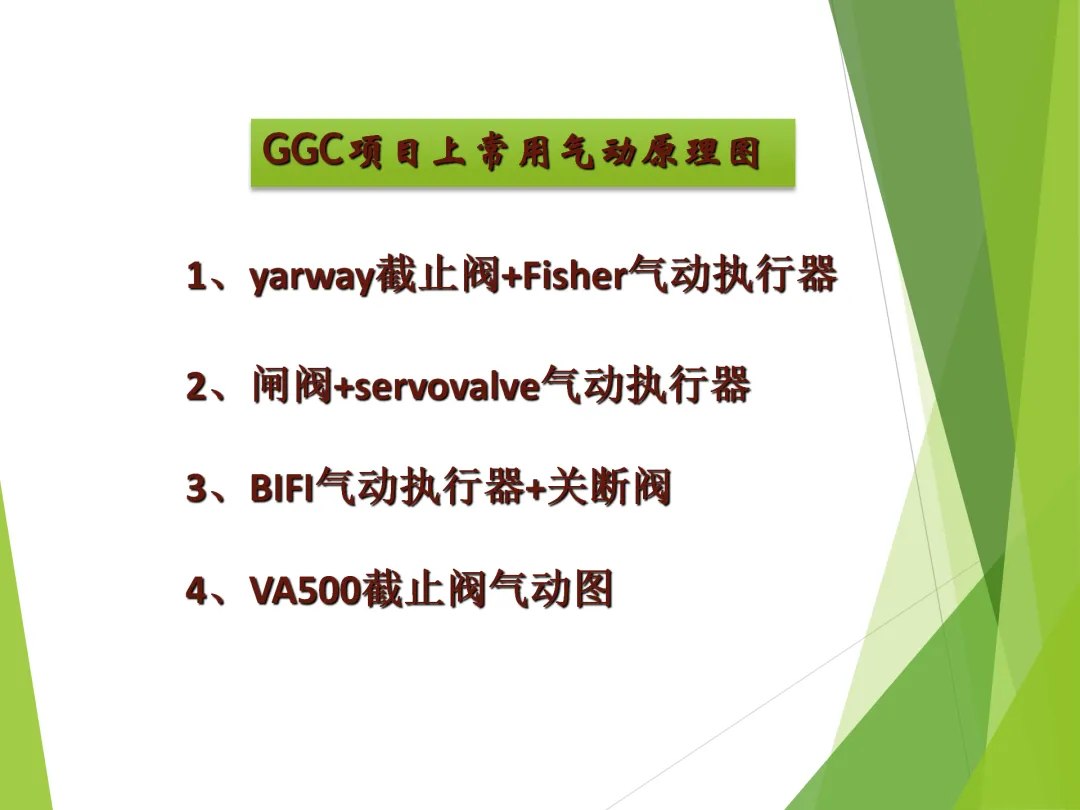 GGC项目上常用气动原理图

1、yarway截止阀+Fisher气动执行器

2、闸阀+servovalve气动执行器

3、BIFI气动执行器+关断阀

4、VA500截止阀气动图